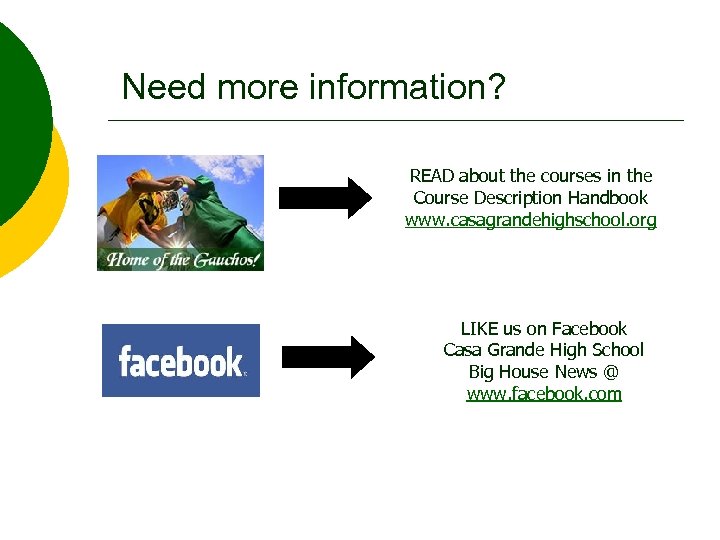 Need more information?

Home of the Gauchos!

READ about the courses in the Course Description Handbook
www.casagrandehighschool.org

facebook

LIKE us on Facebook
Casa Grande High School
Big House News @
www.facebook.com